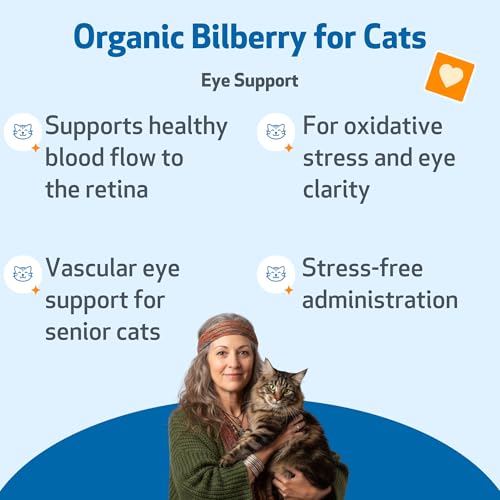 Organic Bilberry for Cats

Eye Support

Supports healthy blood flow to the retina

For oxidative stress and eye clarity

Vascular eye support for senior cats

Stress-free administration